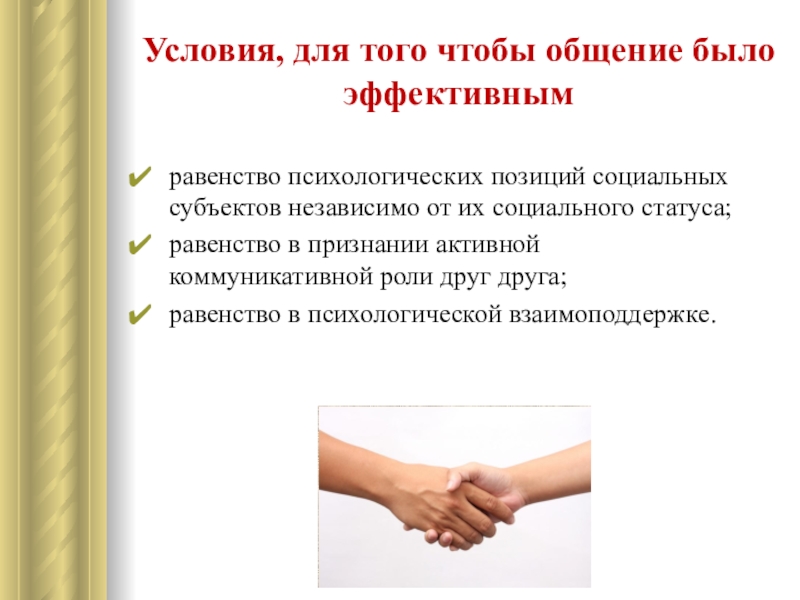 Условия, для того чтобы общение было эффективным

✔ равенство психологических позиций социальных субъектов независимо от их социального статуса;

✔ равенство в признании активной коммуникативной роли друг друга;

✔ равенство в психологической взаимоподдержке.